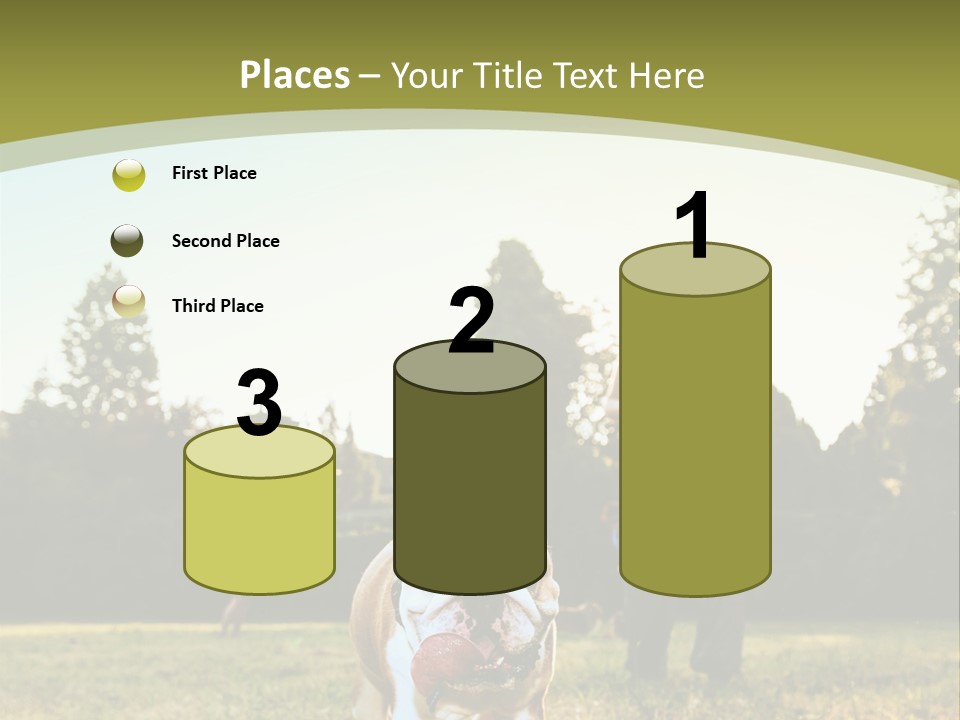 Places – Your Title Text Here

First Place

Second Place

Third Place

3

2

1